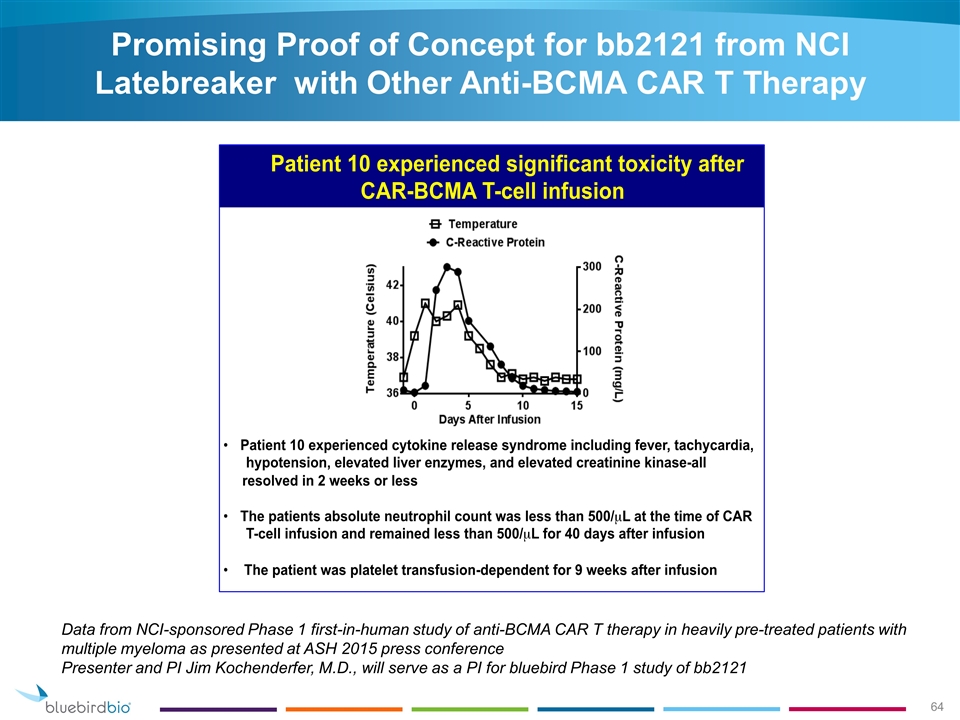 Promising Proof of Concept for bb2121 from NCI Latebreaker with Other Anti-BCMA CAR T Therapy

Patient 10 experienced significant toxicity after CAR-BCMA T-cell infusion

Temperature
C-Reactive Protein

Temperature (Celsius)
42
40
38
36
0
5
10
15
Days After Infusion
300
200
100
0
C-Reactive Protein (mg/L)

• Patient 10 experienced cytokine release syndrome including fever, tachycardia, hypotension, elevated liver enzymes, and elevated creatinine kinase-all resolved in 2 weeks or less

• The patients absolute neutrophil count was less than 500/μL at the time of CAR T-cell infusion and remained less than 500/μL for 40 days after infusion

• The patient was platelet transfusion-dependent for 9 weeks after infusion

Data from NCI-sponsored Phase 1 first-in-human study of anti-BCMA CAR T therapy in heavily pre-treated patients with multiple myeloma as presented at ASH 2015 press conference
Presenter and PI Jim Kochenderfer, M.D., will serve as a PI for bluebird Phase 1 study of bb2121

bluebirdbio

64